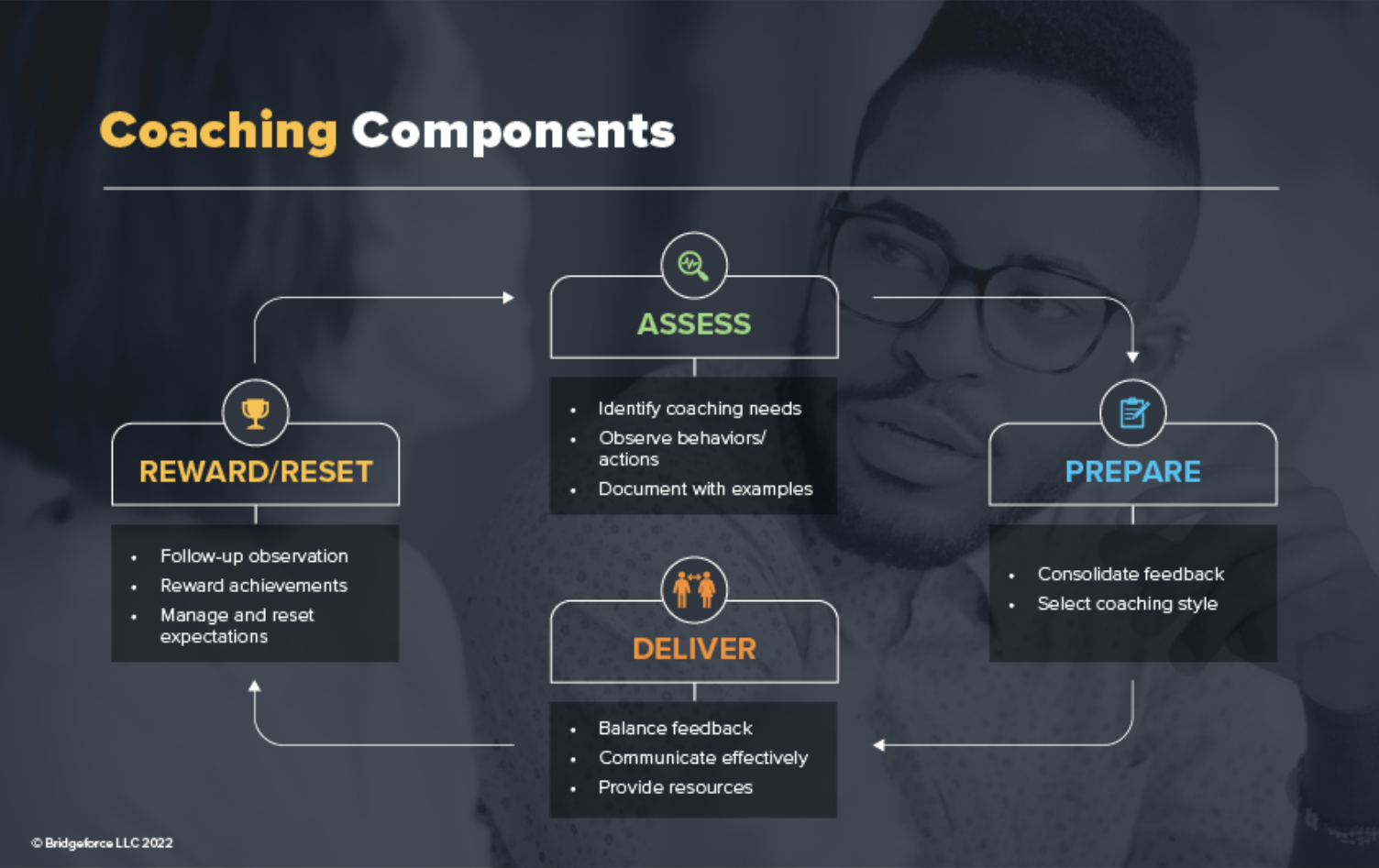 Coaching Components

ASSESS

- Identify coaching needs
- Observe behaviors/ actions
- Document with examples

PREPARE

- Consolidate feedback
- Select coaching style

DELIVER

- Balance feedback
- Communicate effectively
- Provide resources

REWARD/RESET

- Follow-up observation
- Reward achievements
- Manage and reset expectations

© Bridgeforce LLC 2022